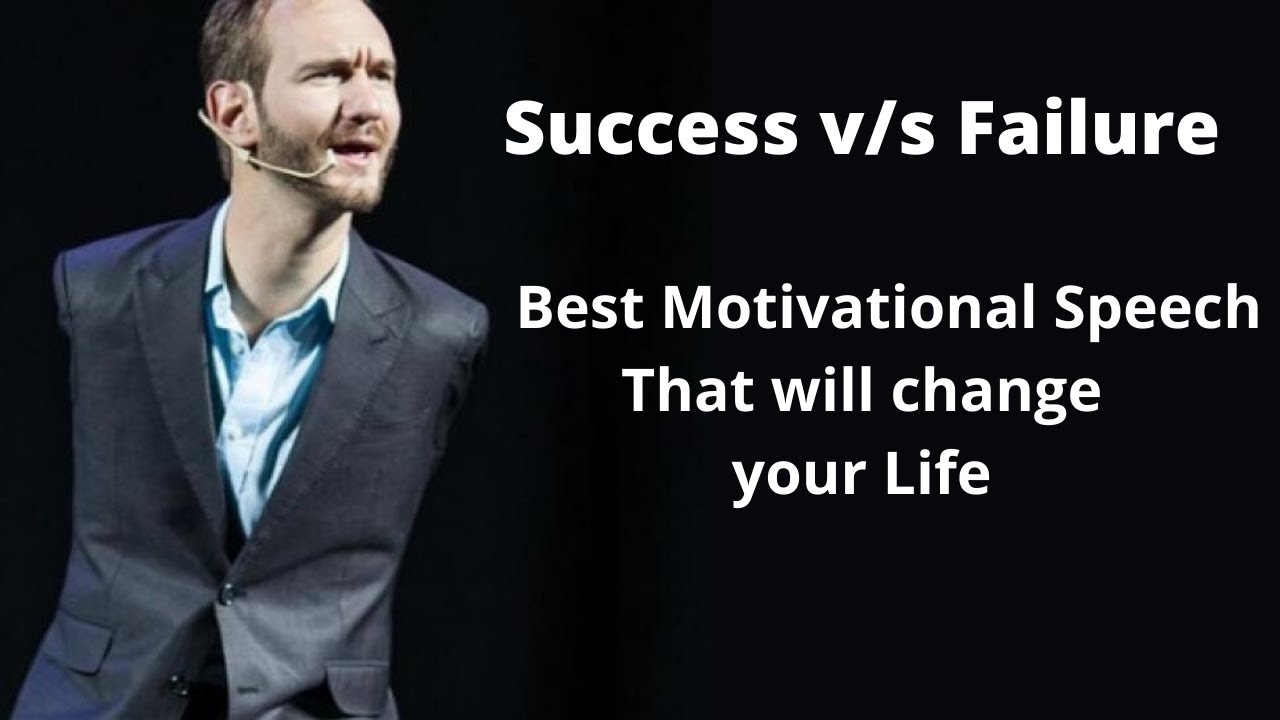 Success v/s Failure

Best Motivational Speech That will change your Life